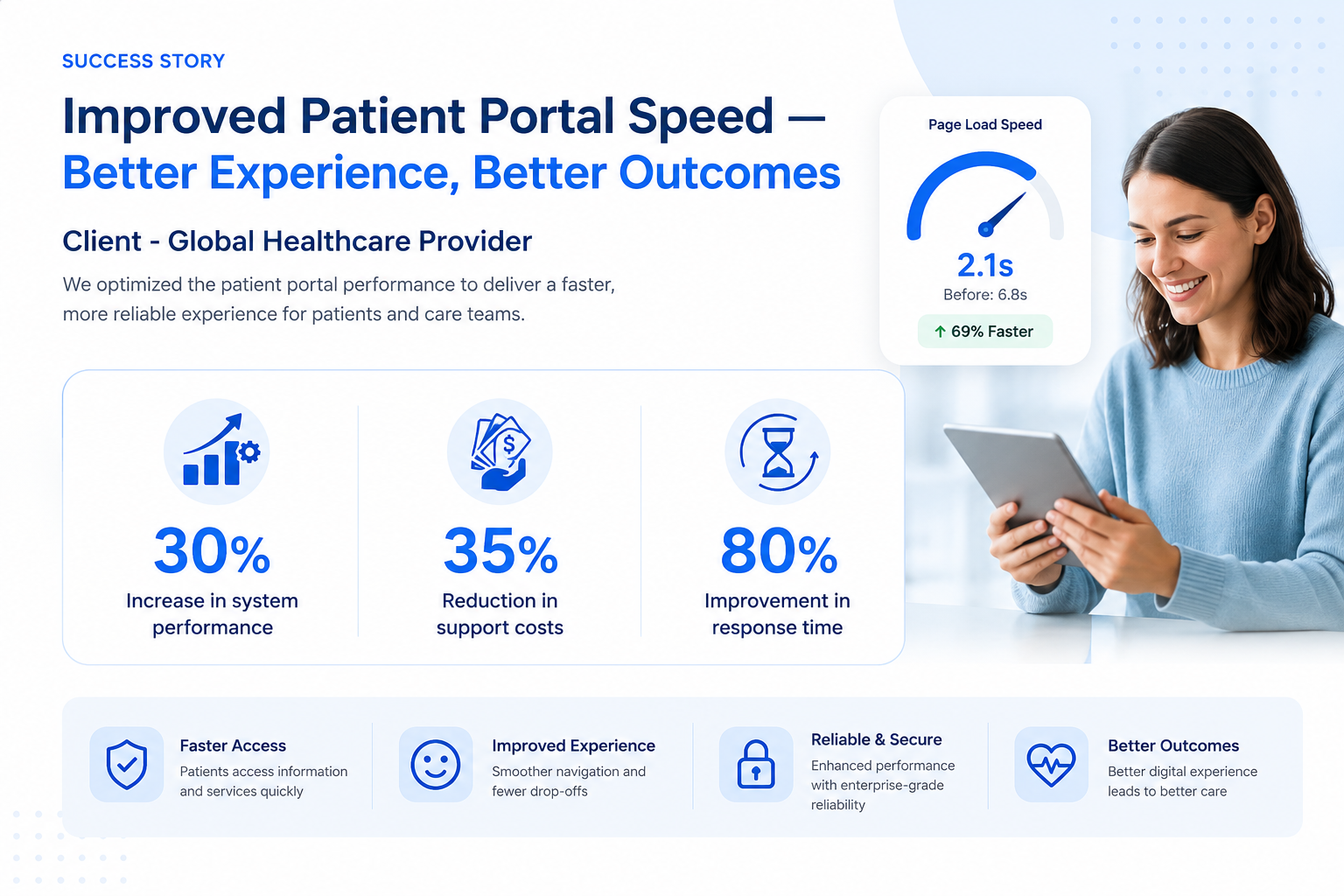 SUCCESS STORY

Improved Patient Portal Speed — Better Experience, Better Outcomes

Client - Global Healthcare Provider

We optimized the patient portal performance to deliver a faster, more reliable experience for patients and care teams.

Page Load Speed

2.1s

Before: 6.8s

↑ 69% Faster

30%
Increase in system performance

35%
Reduction in support costs

80%
Improvement in response time

Faster Access
Patients access information and services quickly

Improved Experience
Smoother navigation and fewer drop-offs

Reliable & Secure
Enhanced performance with enterprise-grade reliability

Better Outcomes
Better digital experience leads to better care